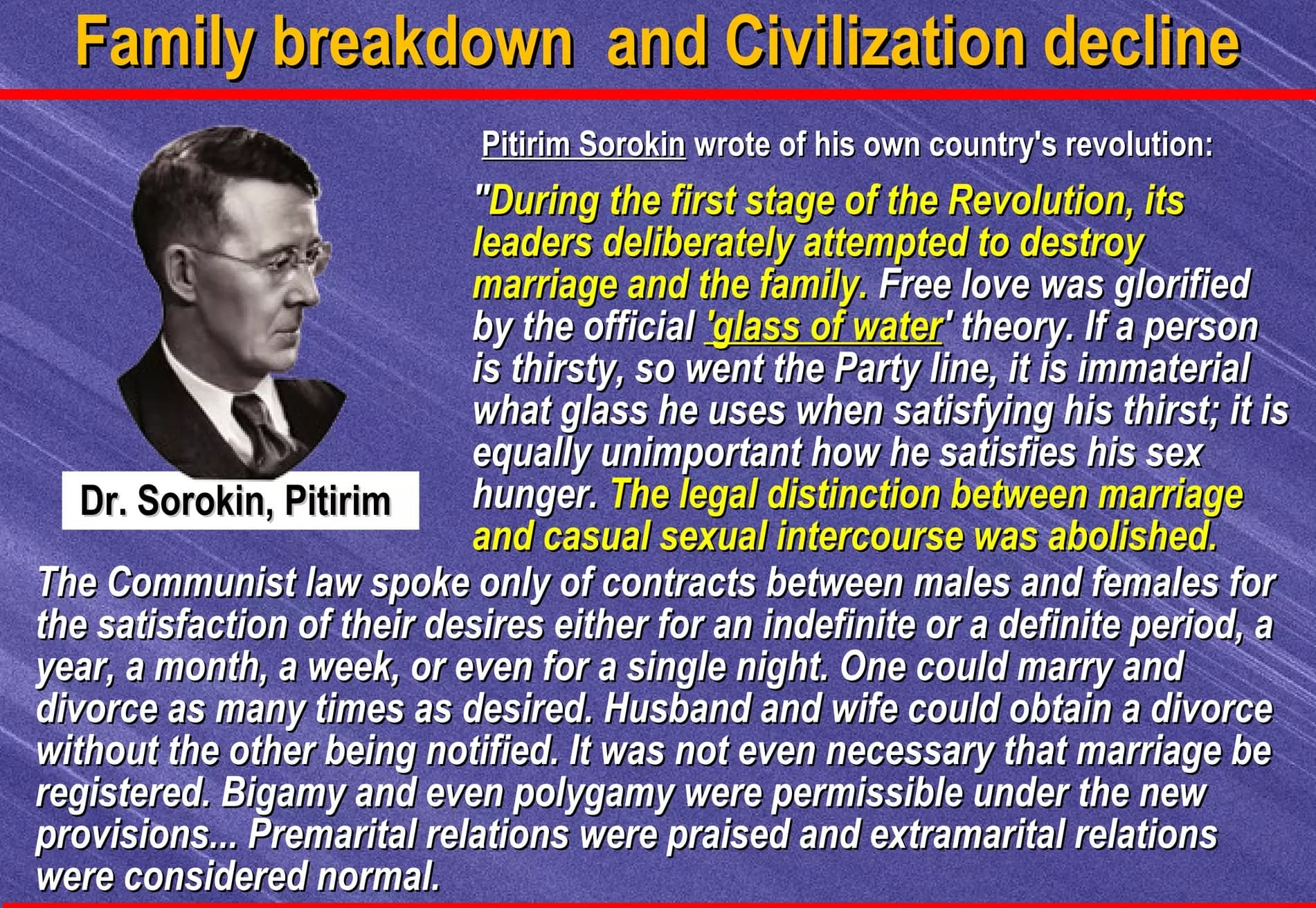 Family breakdown and Civilization decline

Dr. Sorokin, Pitirim

Pitirim Sorokin wrote of his own country's revolution:

"During the first stage of the Revolution, its leaders deliberately attempted to destroy marriage and the family. Free love was glorified by the official 'glass of water' theory. If a person is thirsty, so went the Party line, it is immaterial what glass he uses when satisfying his thirst; it is equally unimportant how he satisfies his sex hunger. The legal distinction between marriage and casual sexual intercourse was abolished. The Communist law spoke only of contracts between males and females for the satisfaction of their desires either for an indefinite or a definite period, a year, a month, a week, or even for a single night. One could marry and divorce as many times as desired. Husband and wife could obtain a divorce without the other being notified. It was not even necessary that marriage be registered. Bigamy and even polygamy were permissible under the new provisions... Premarital relations were praised and extramarital relations were considered normal.